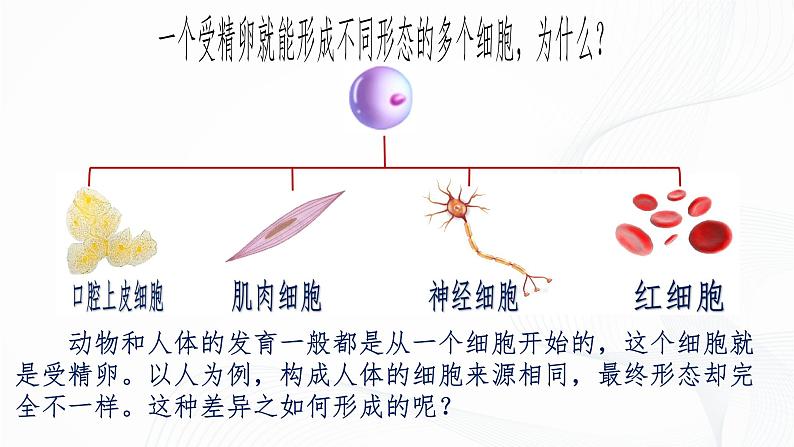 一个受精卵就能形成不同形态的多个细胞，为什么？

口腔上皮细胞

肌肉细胞

神经细胞

红细胞

动物和人体的发育一般都是从一个细胞开始的，这个细胞就是受精卵。以人为例，构成人体的细胞来源相同，最终形态却完全不一样。这种差异之如何形成的呢？